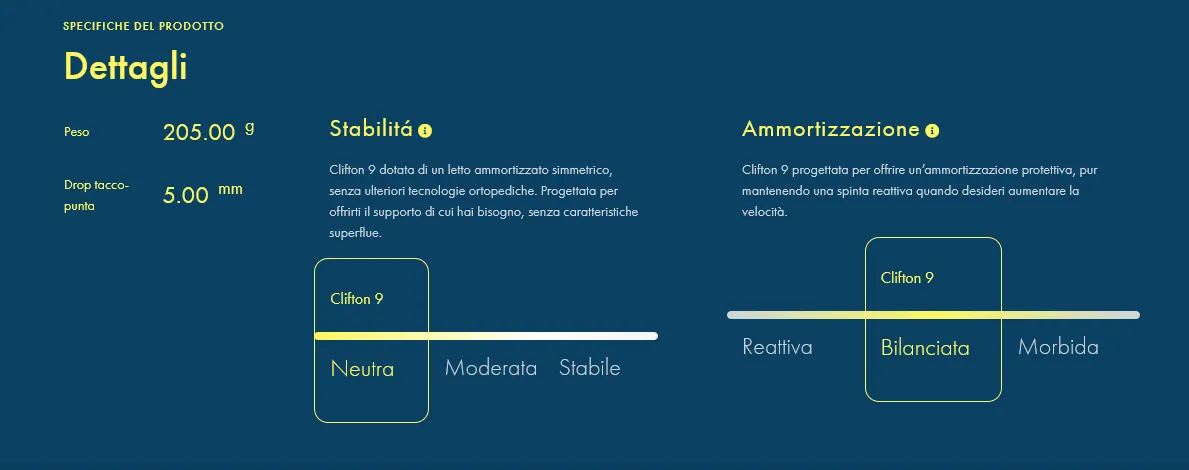 SPECIFICHE DEL PRODOTTO

Dettagli

Peso 205.00 g

Drop tacco-punta 5.00 mm

Stabilitá

Clifton 9 dotata di un letto ammortizzato simmetrico, senza ulteriori tecnologie ortopediche. Progettata per offrirti il supporto di cui hai bisogno, senza caratteristiche superflue.

Clifton 9

Neutra Moderata Stabile

Ammortizzazione

Clifton 9 progettata per offrire un'ammortizzazione protettiva, pur mantenendo una spinta reattiva quando desideri aumentare la velocità.

Clifton 9

Reattiva Bilanciata Morbida